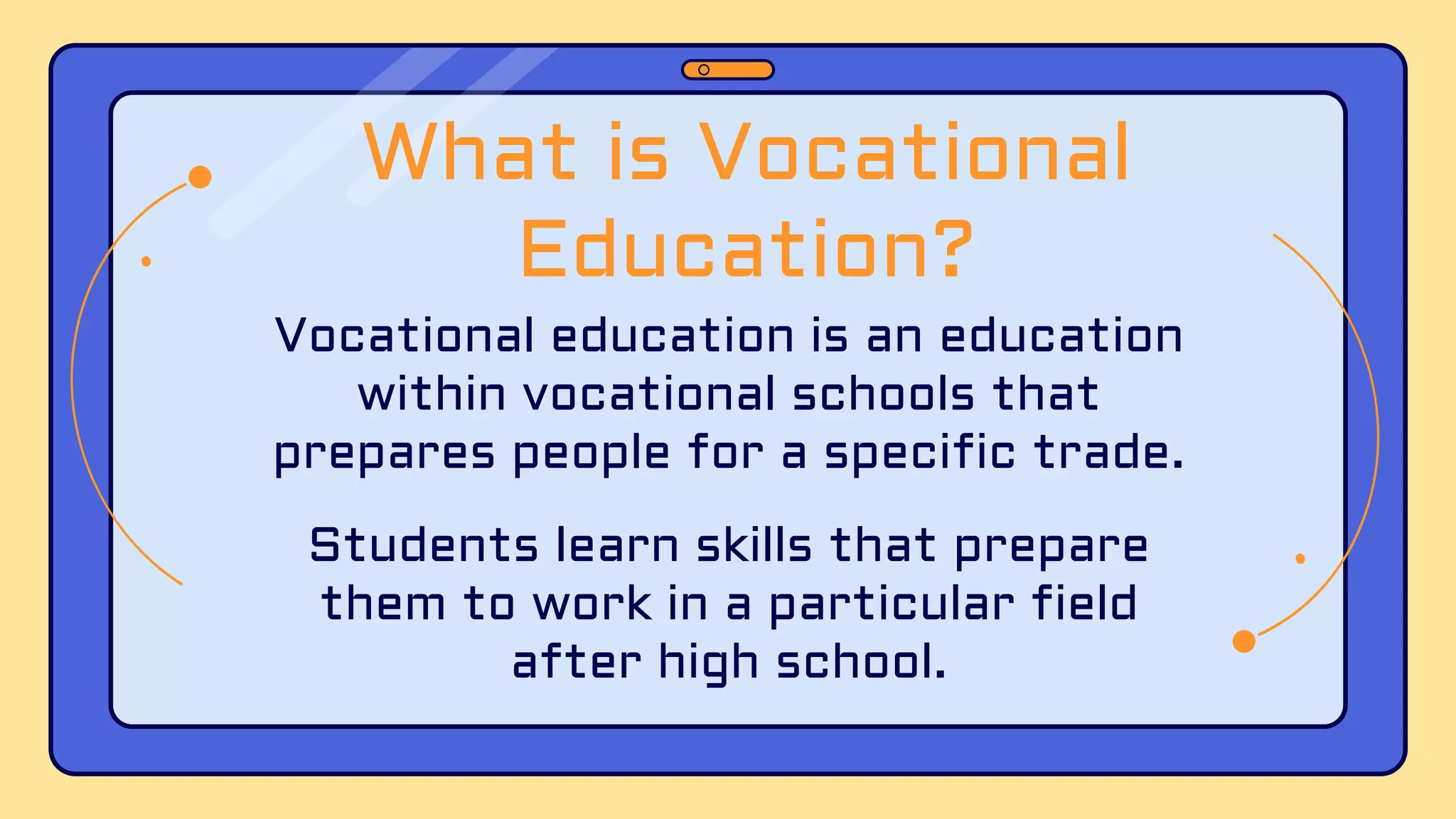 What is Vocational Education?

Vocational education is an education within vocational schools that prepares people for a specific trade.

Students learn skills that prepare them to work in a particular field after high school.